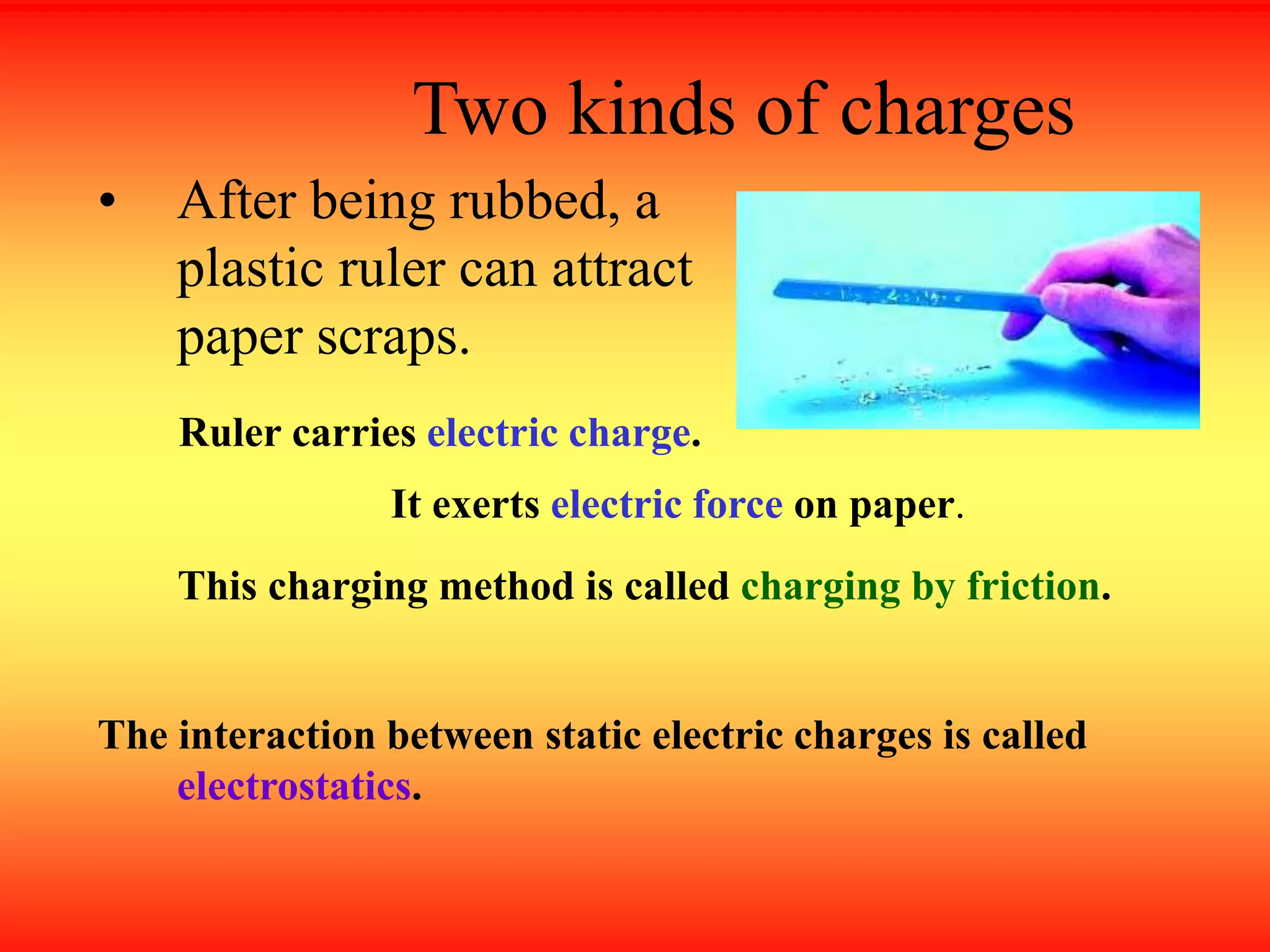 Two kinds of charges

• After being rubbed, a plastic ruler can attract paper scraps.

Ruler carries electric charge.

It exerts electric force on paper.

This charging method is called charging by friction.

The interaction between static electric charges is called electrostatics.